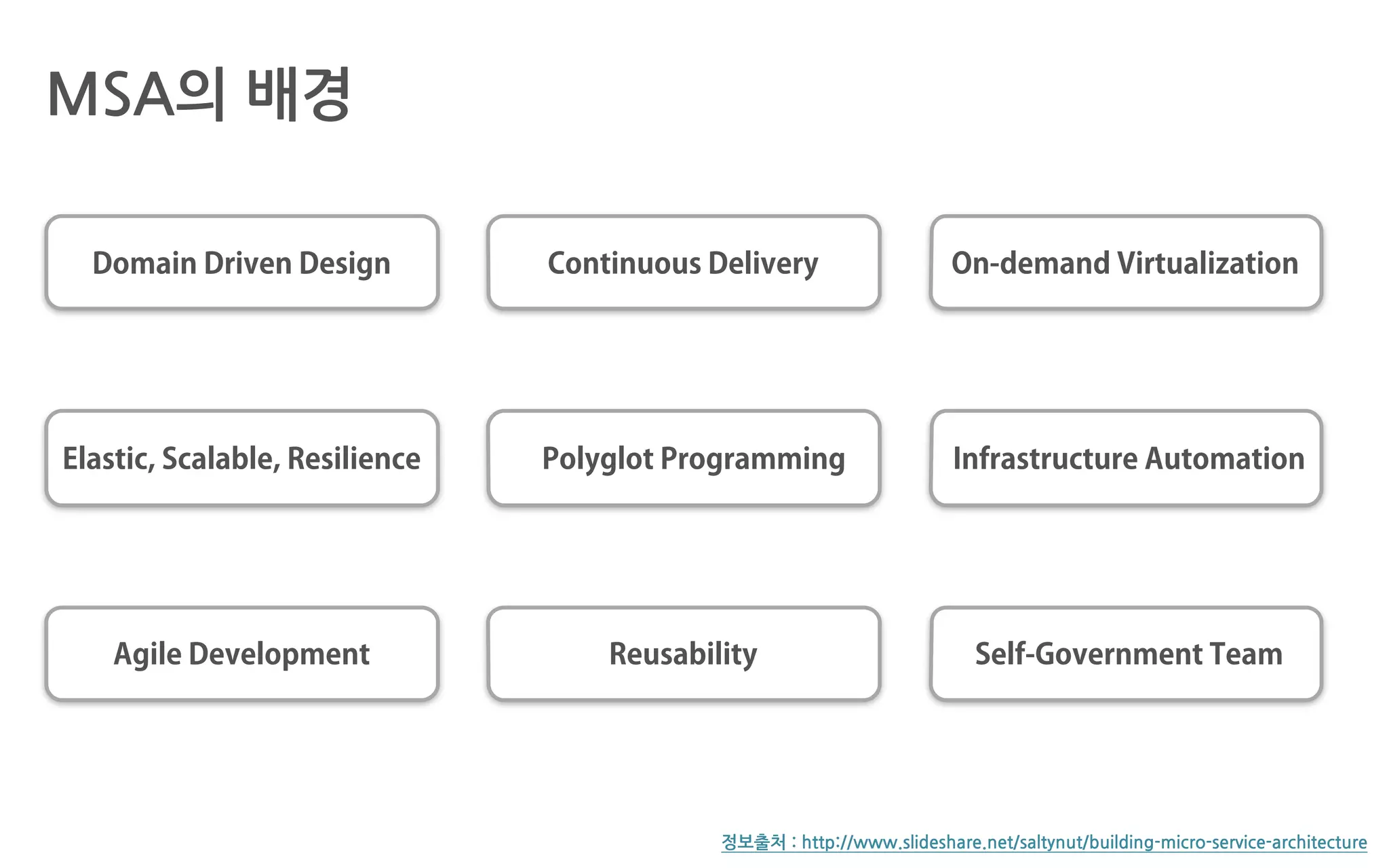 MSA의 배경

Domain Driven Design

Continuous Delivery

On-demand Virtualization

Elastic, Scalable, Resilience

Polyglot Programming

Infrastructure Automation

Agile Development

Reusability

Self-Government Team

정보출처 : http://www.slideshare.net/saltynut/building-micro-service-architecture